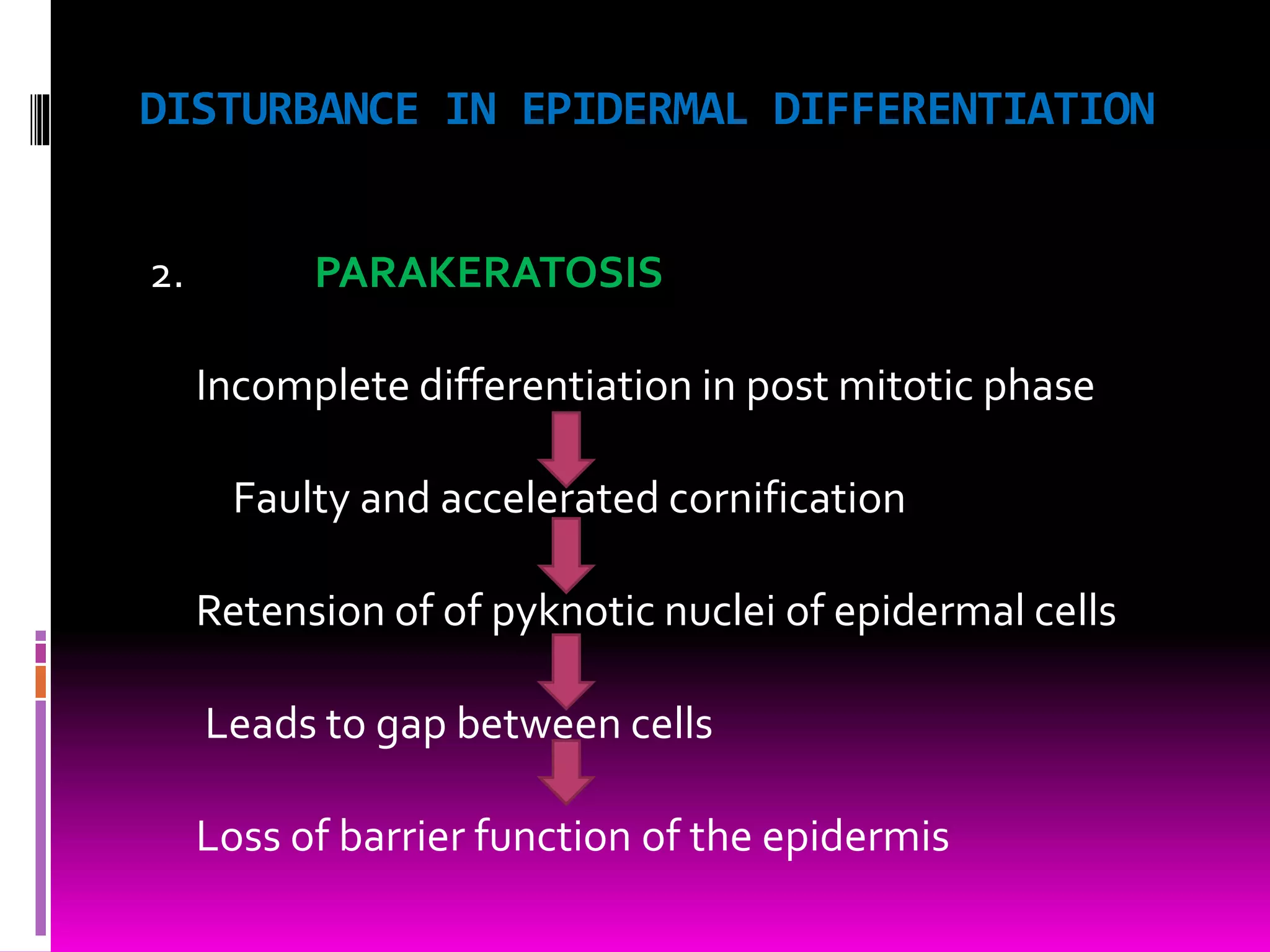 DISTURBANCE IN EPIDERMAL DIFFERENTIATION

2. PARAKERATOSIS

Incomplete differentiation in post mitotic phase

Faulty and accelerated cornification

Retension of of pyknotic nuclei of epidermal cells

Leads to gap between cells

Loss of barrier function of the epidermis